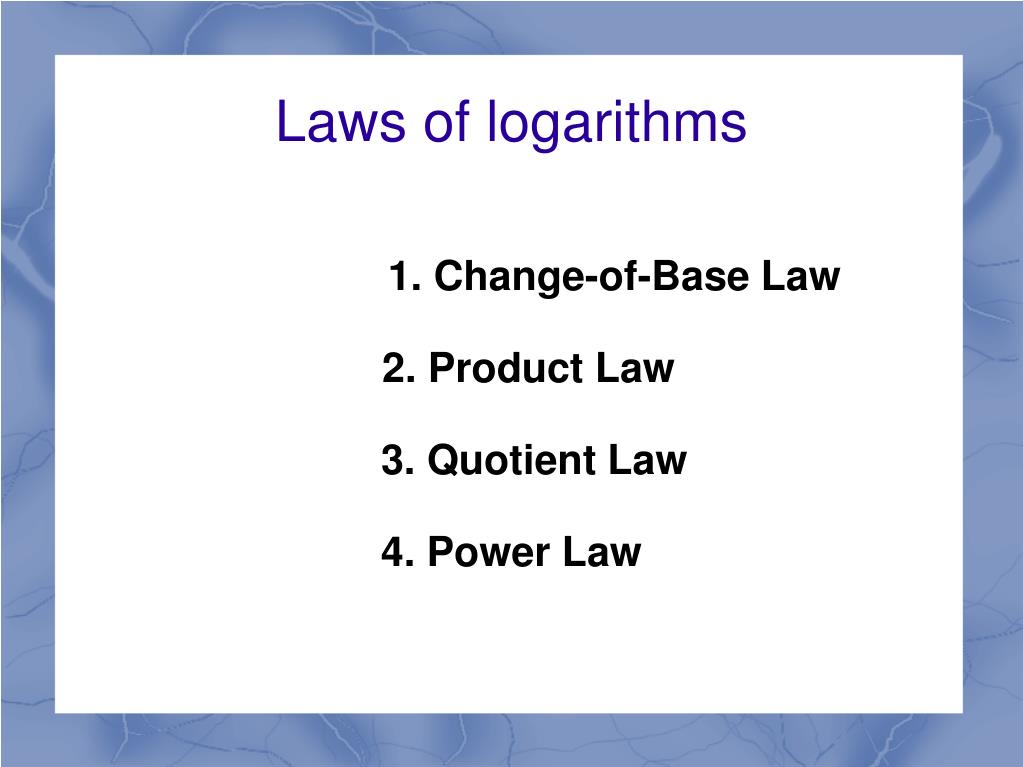 Laws of logarithms

1. Change-of-Base Law

2. Product Law

3. Quotient Law

4. Power Law